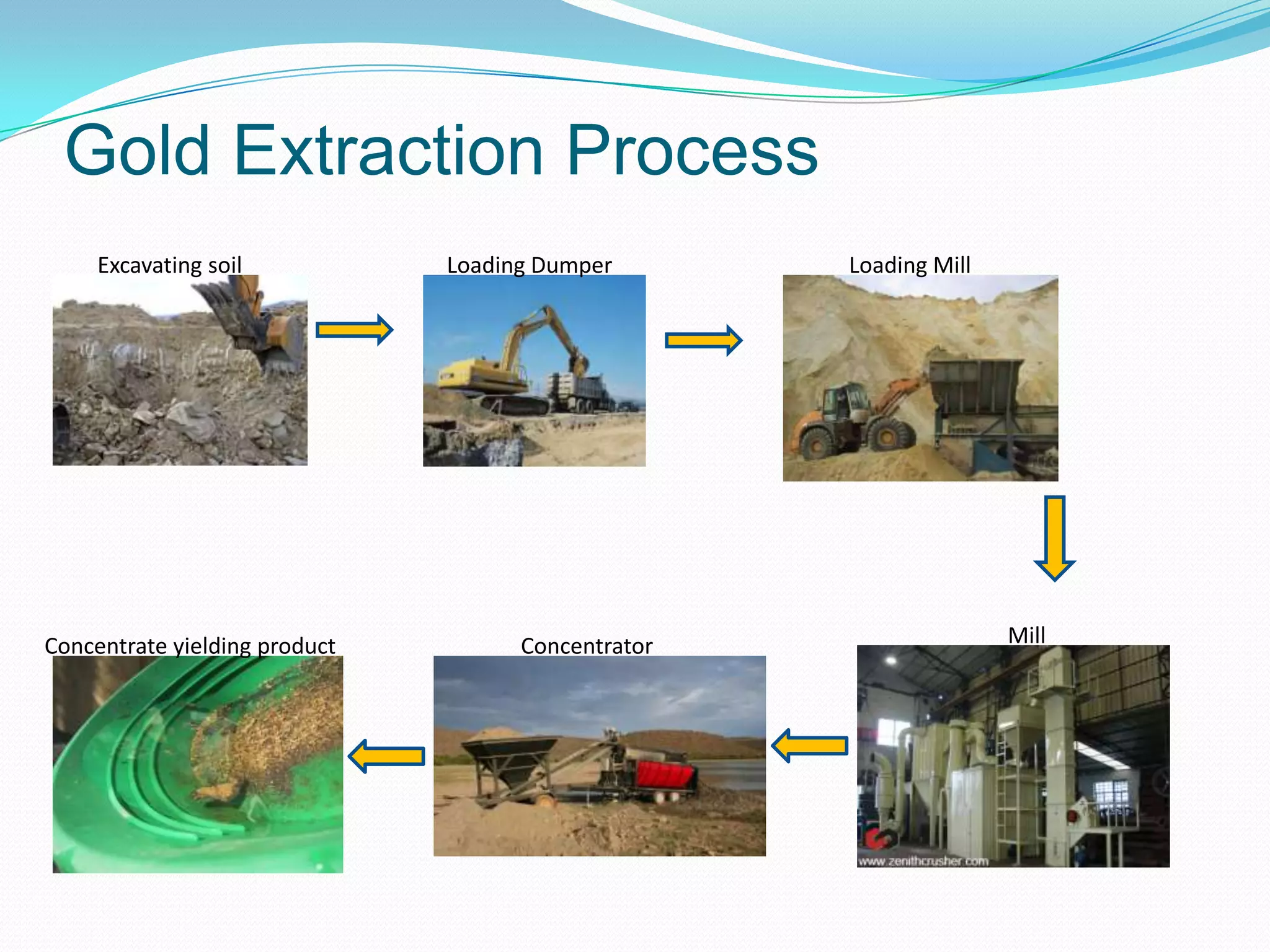 Gold Extraction Process

Excavating soil

Loading Dumper

Loading Mill

Mill

www.zenithcrusher.com

Concentrator

Concentrate yielding product